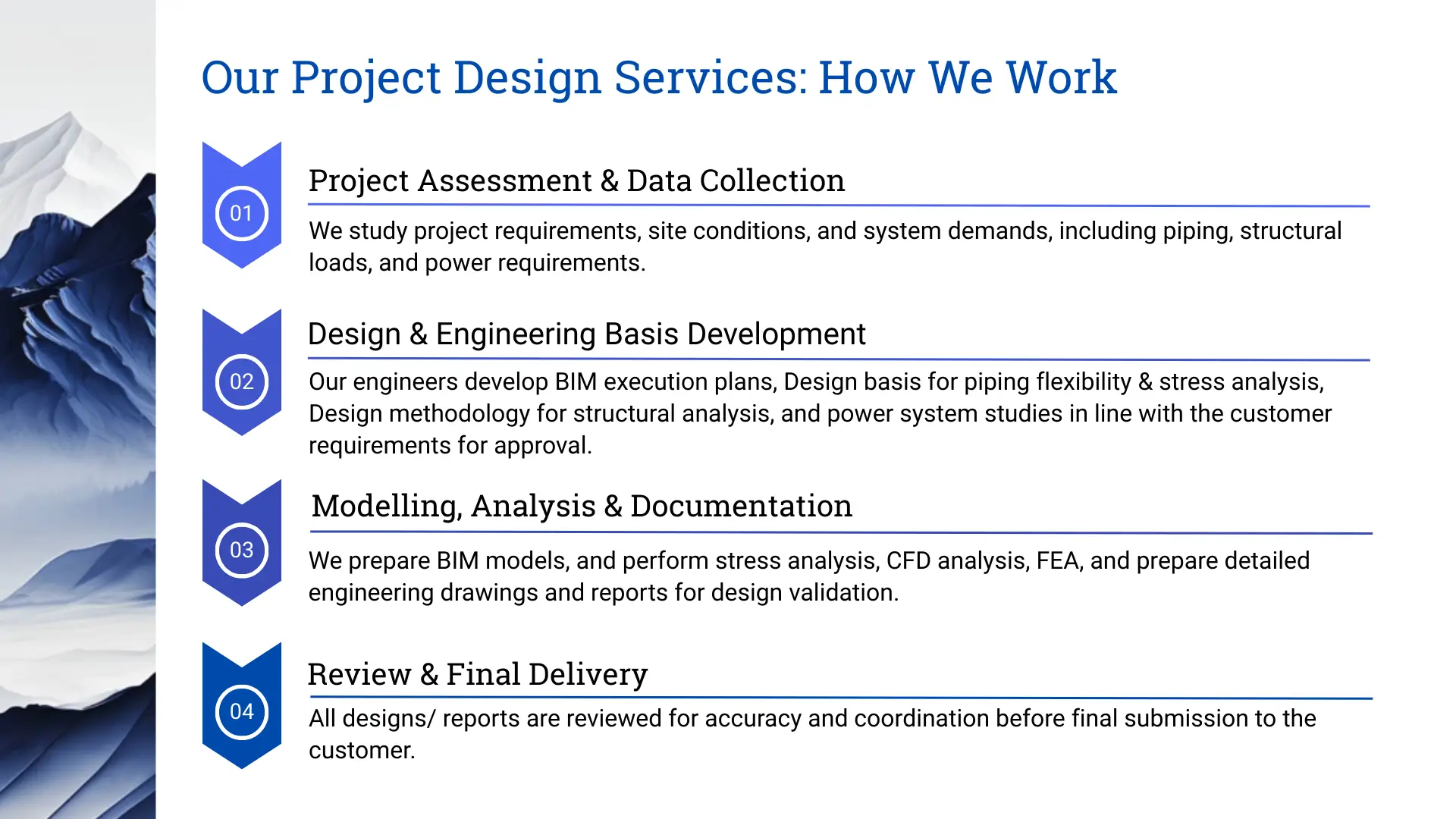 Our Project Design Services: How We Work

01

Project Assessment & Data Collection

We study project requirements, site conditions, and system demands, including piping, structural loads, and power requirements.

02

Design & Engineering Basis Development

Our engineers develop BIM execution plans, Design basis for piping flexibility & stress analysis, Design methodology for structural analysis, and power system studies in line with the customer requirements for approval.

03

Modelling, Analysis & Documentation

We prepare BIM models, and perform stress analysis, CFD analysis, FEA, and prepare detailed engineering drawings and reports for design validation.

04

Review & Final Delivery

All designs/ reports are reviewed for accuracy and coordination before final submission to the customer.